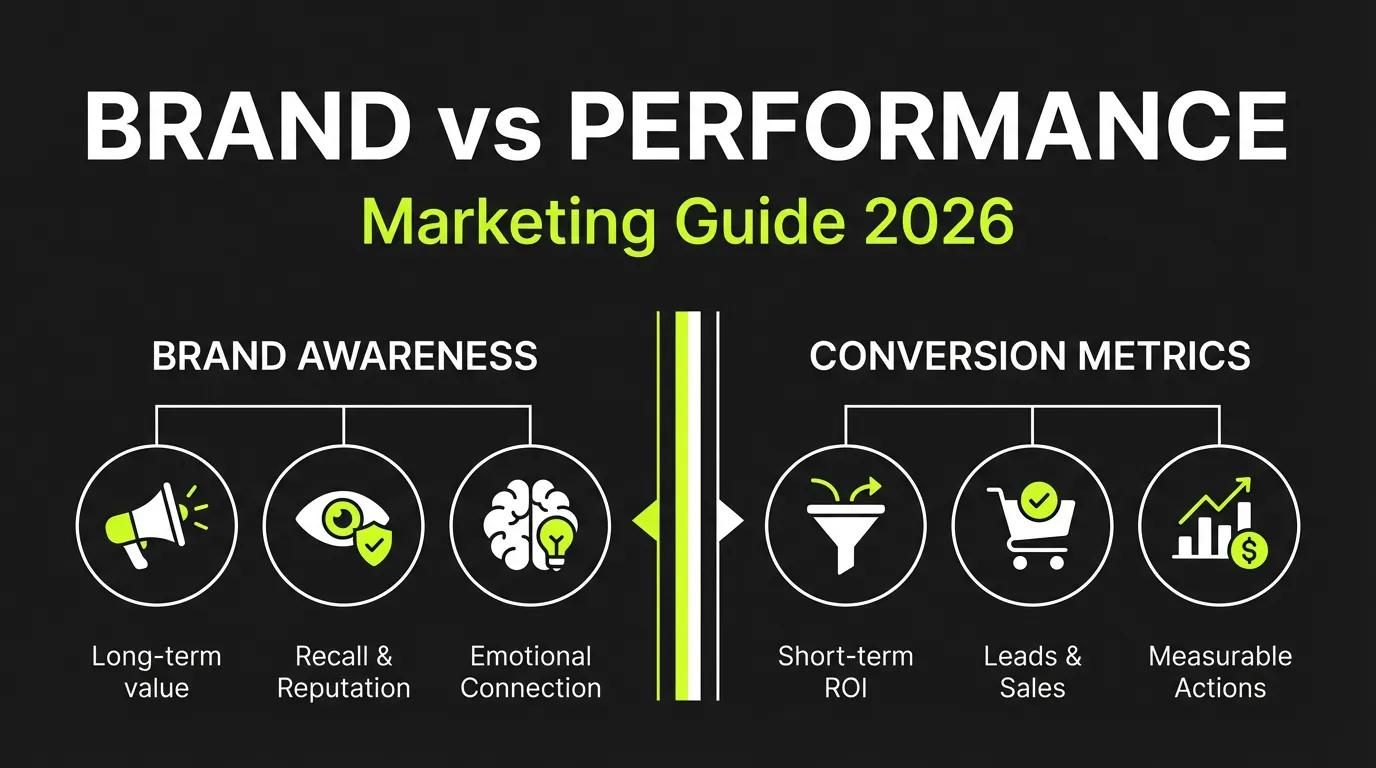 BRAND vs PERFORMANCE
Marketing Guide 2026

BRAND AWARENESS

Long-term value

Recall & Reputation

Emotional Connection

CONVERSION METRICS

Short-term ROI

Leads & Sales

Measurable Actions